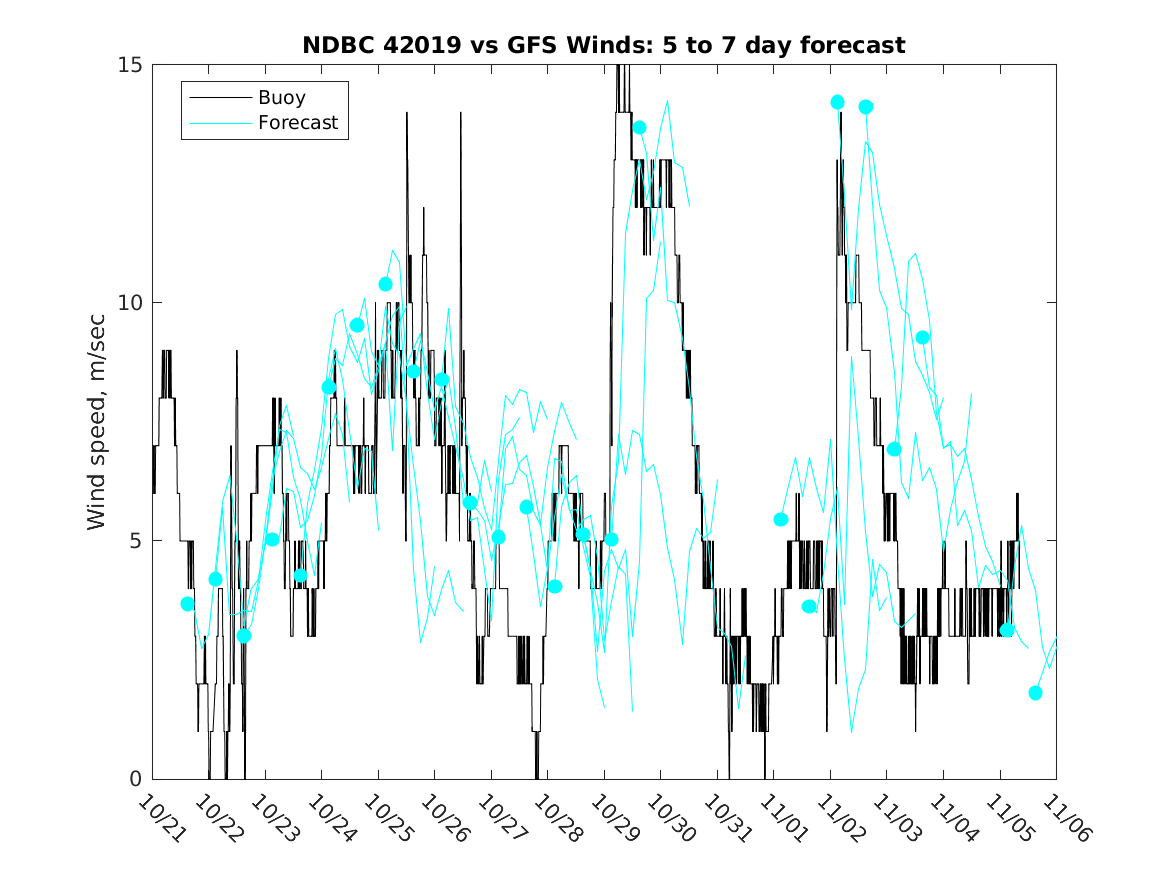 NDBC 42019 vs GFS Winds: 5 to 7 day forecast

Buoy
Forecast

Wind speed, m/sec

15
10
5
0

10/21
10/22
10/23
10/24
10/25
10/26
10/27
10/28
10/29
10/30
10/31
11/01
11/02
11/03
11/04
11/05
11/06